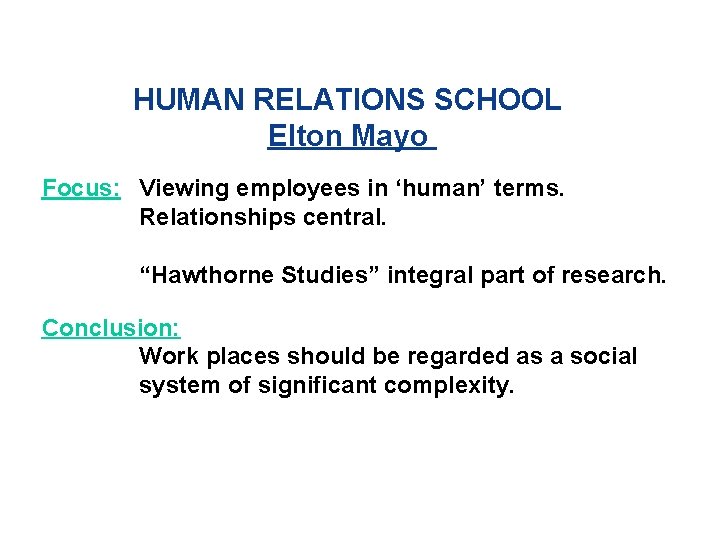 HUMAN RELATIONS SCHOOL
Elton Mayo

Focus: Viewing employees in ‘human’ terms. Relationships central.

“Hawthorne Studies” integral part of research.

Conclusion:
Work places should be regarded as a social system of significant complexity.